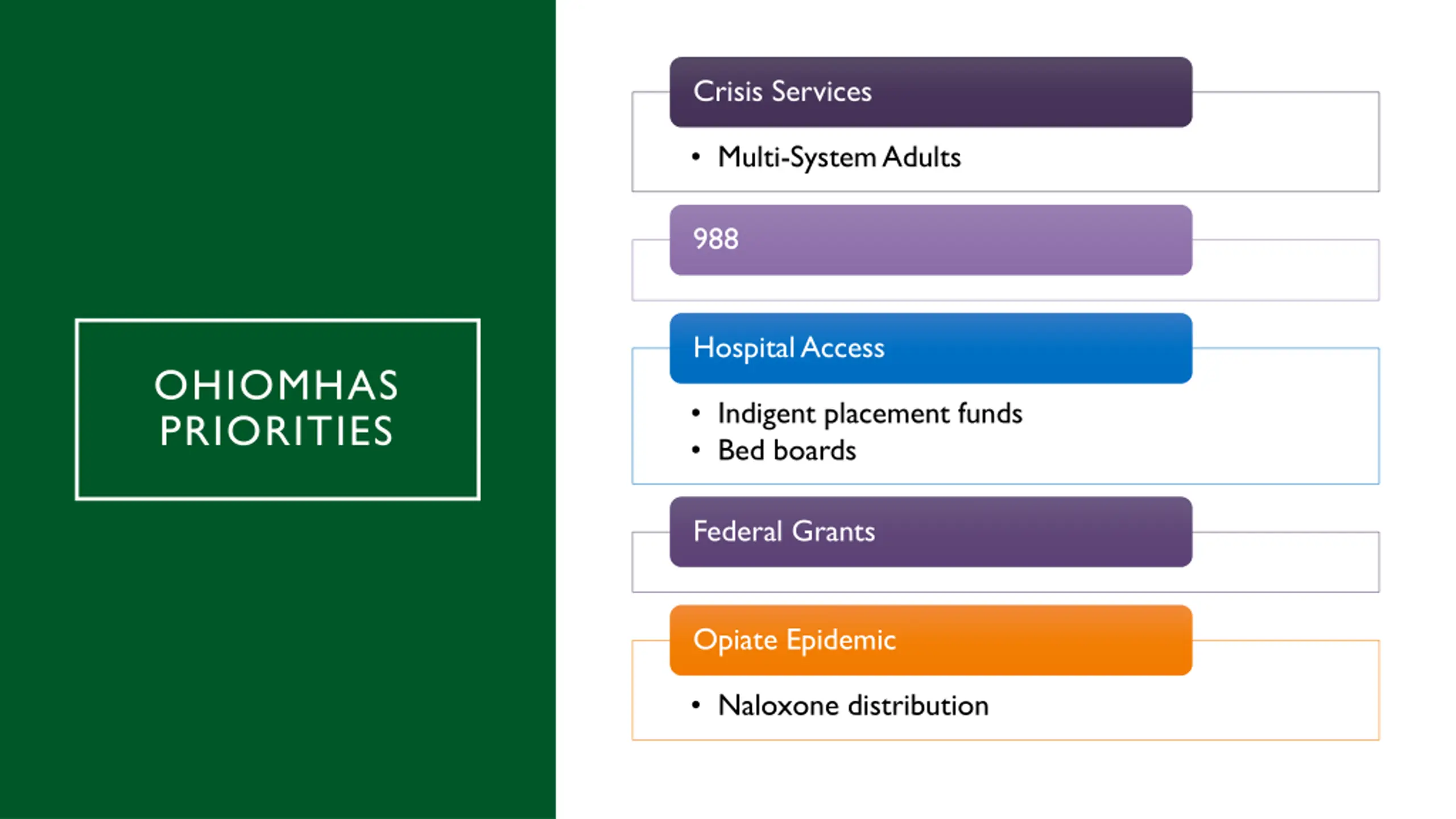 OHIOMHAS PRIORITIES

Crisis Services
• Multi-System Adults

988

Hospital Access
• Indigent placement funds
• Bed boards

Federal Grants

Opiate Epidemic
• Naloxone distribution